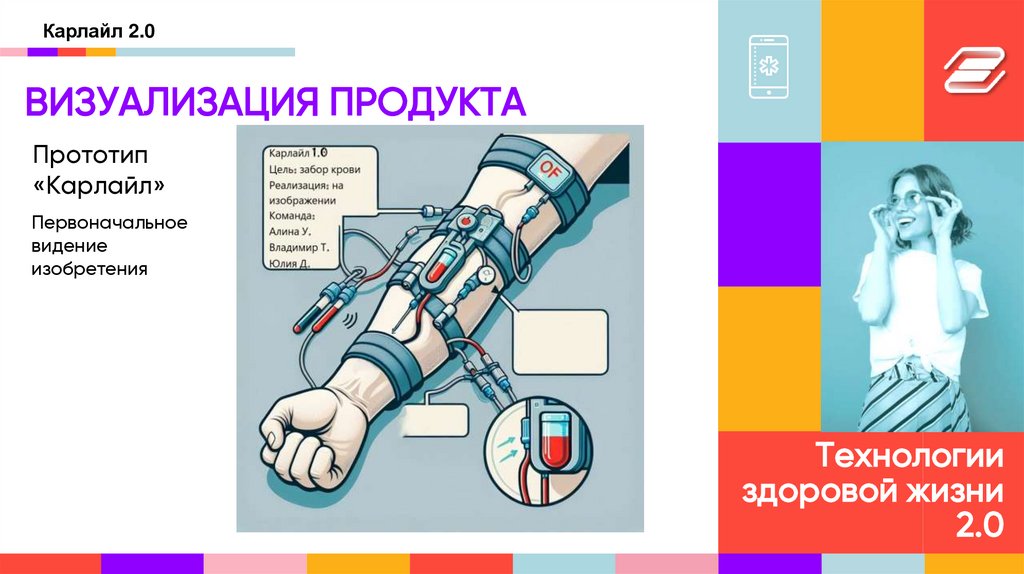 Карлайл 2.0

ВИЗУАЛИЗАЦИЯ ПРОДУКТА

Прототип «Карлайл»

Первоначальное видение изобретения

Карлайл 1.0
Цель: забор крови
Реализация: на изображении
Команда:
Алина У.
Владимир Т.
Юлия Д.

OF

Технологии здоровой жизни 2.0